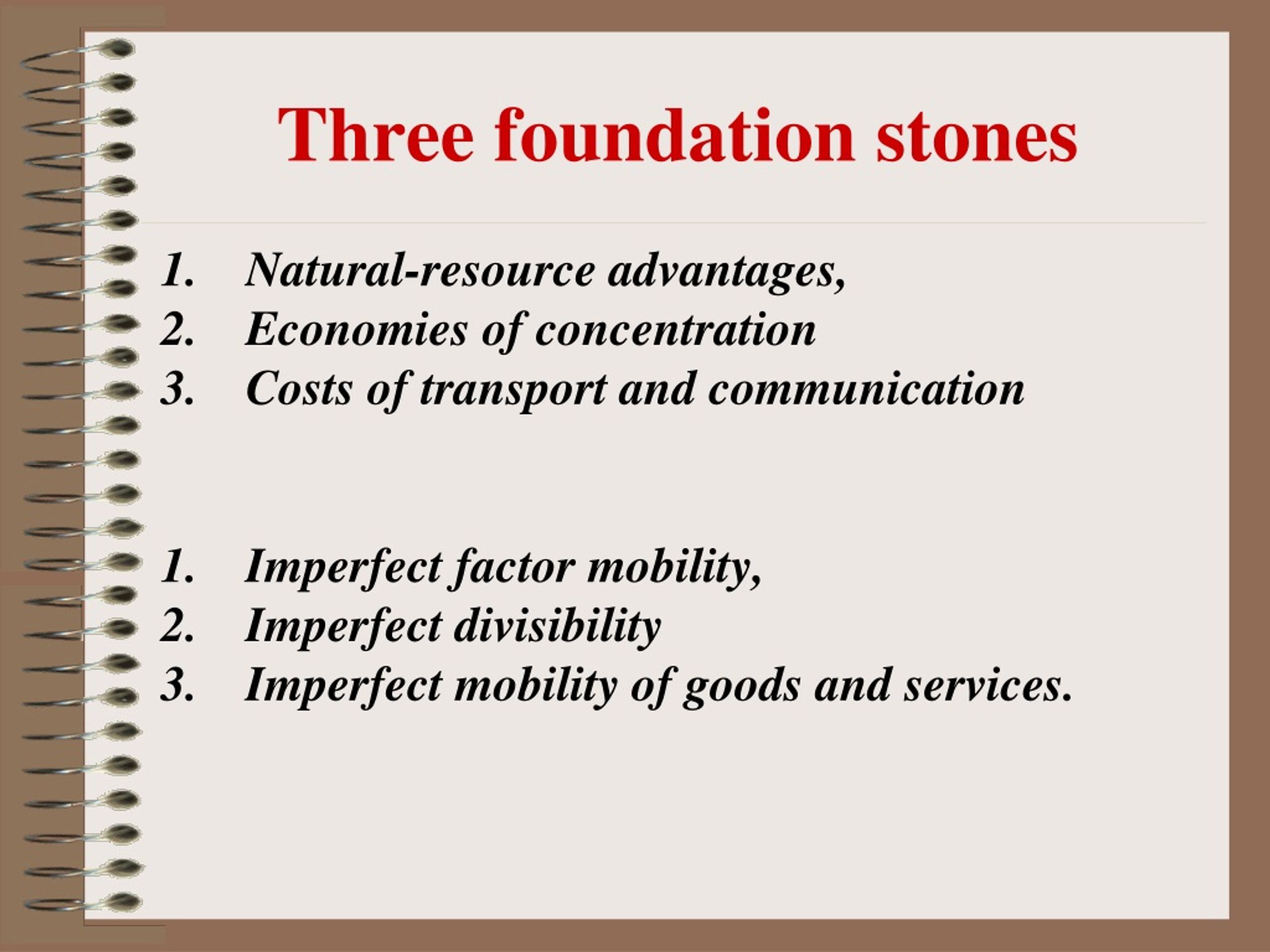 Three foundation stones

1. Natural-resource advantages,
2. Economies of concentration
3. Costs of transport and communication

1. Imperfect factor mobility,
2. Imperfect divisibility
3. Imperfect mobility of goods and services.